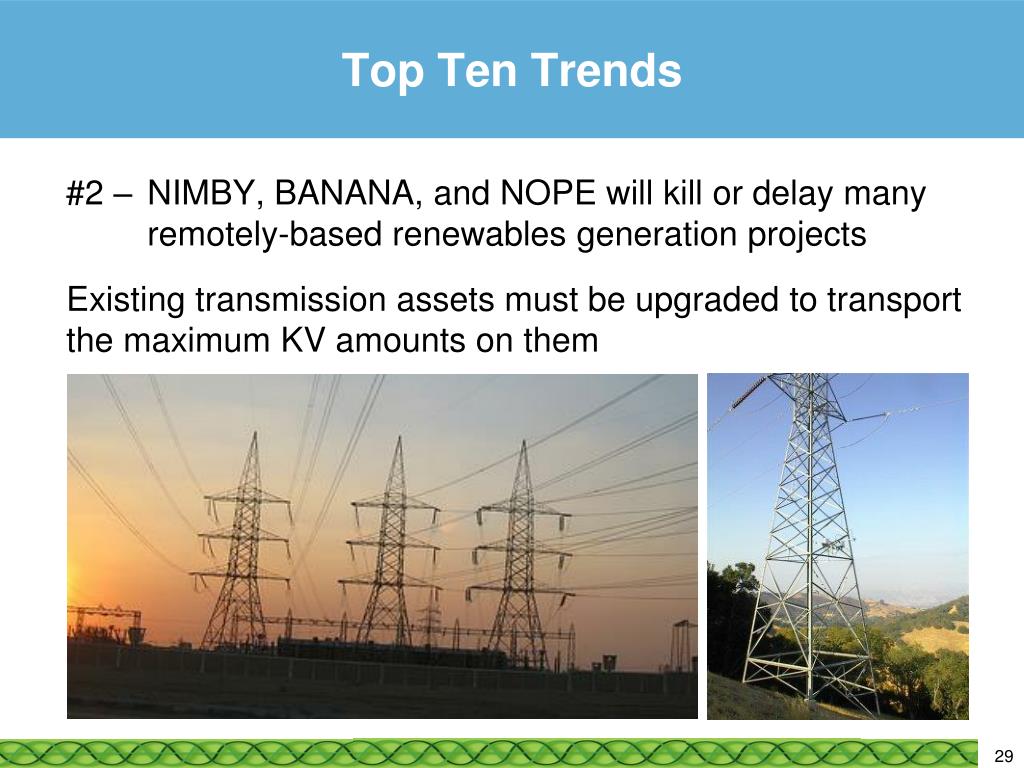 Top Ten Trends

#2 – NIMBY, BANANA, and NOPE will kill or delay many remotely-based renewables generation projects

Existing transmission assets must be upgraded to transport the maximum KV amounts on them

29